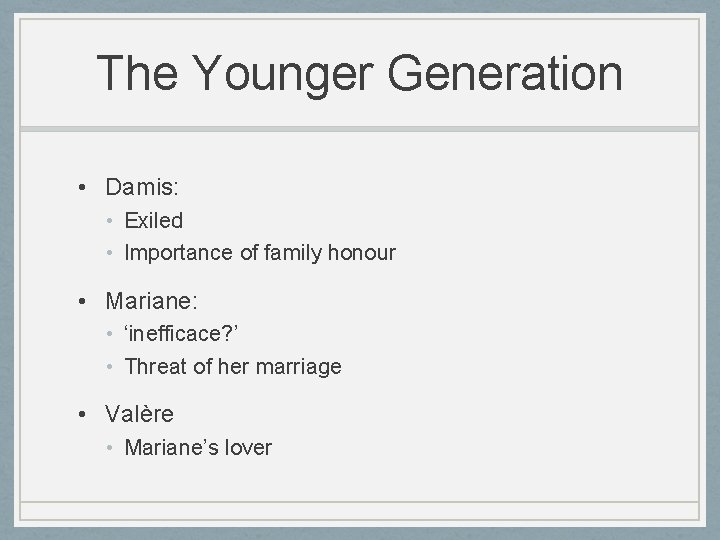 The Younger Generation

• Damis:
  • Exiled
  • Importance of family honour
• Mariane:
  • ‘inefficace?’
  • Threat of her marriage
• Valère
  • Mariane’s lover